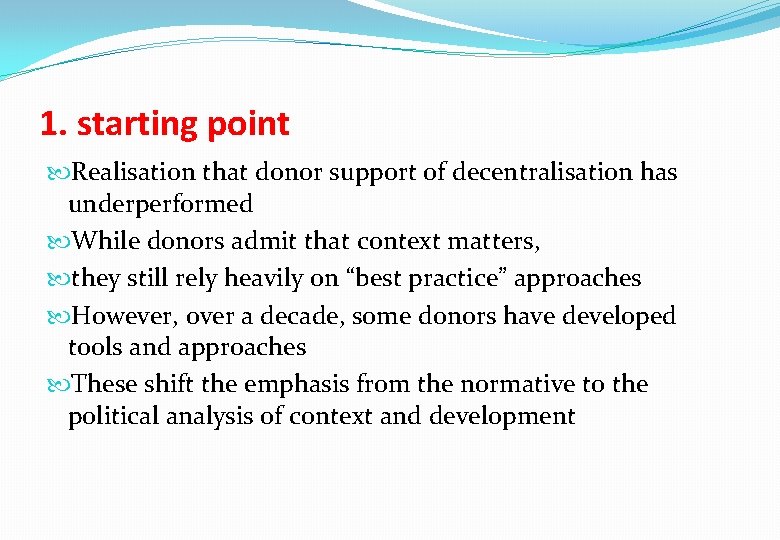 1. starting point

Realisation that donor support of decentralisation has underperformed

While donors admit that context matters,

they still rely heavily on “best practice” approaches

However, over a decade, some donors have developed tools and approaches

These shift the emphasis from the normative to the political analysis of context and development